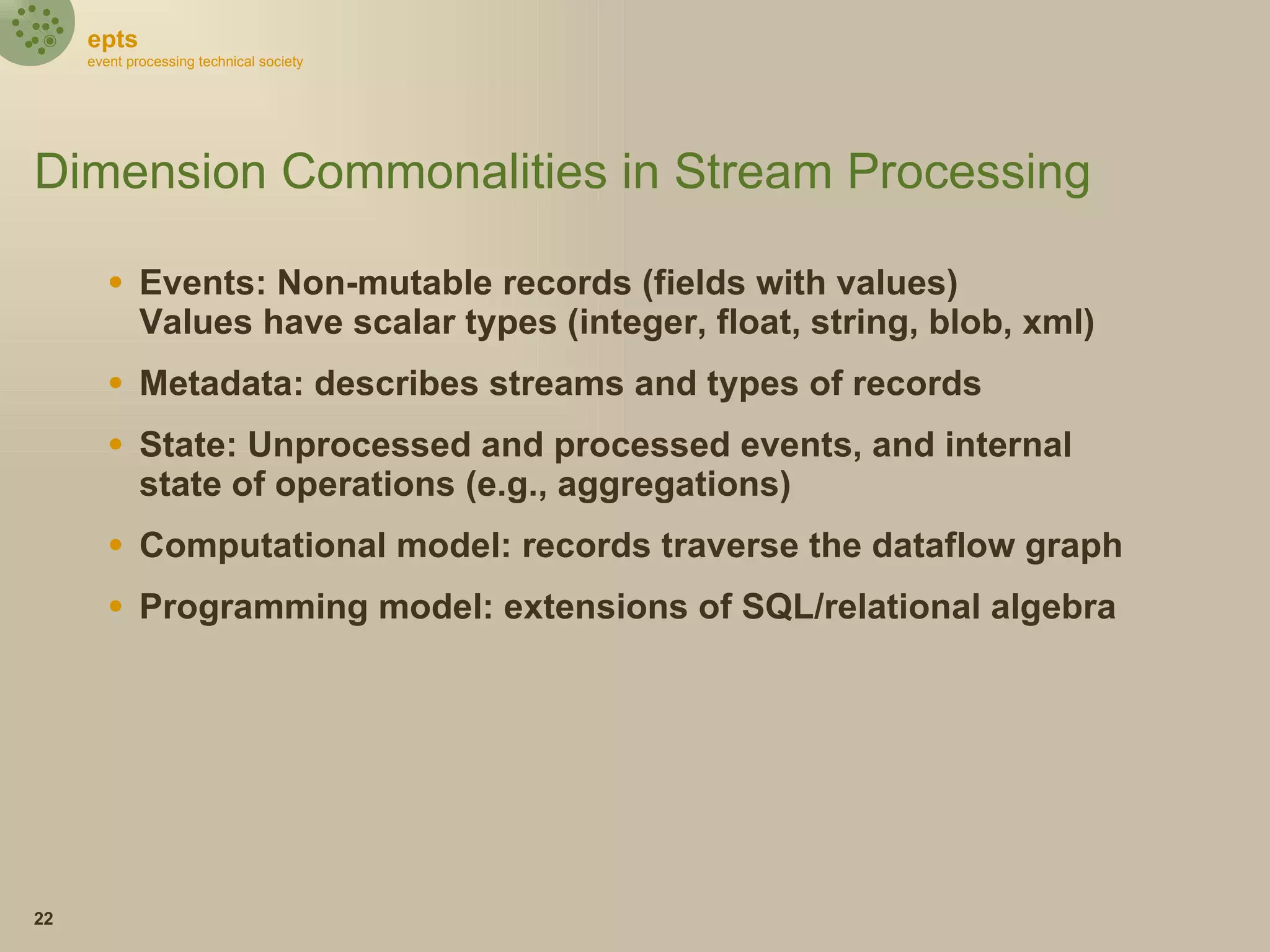 epts
event processing technical society

Dimension Commonalities in Stream Processing

• Events: Non-mutable records (fields with values)
Values have scalar types (integer, float, string, blob, xml)

• Metadata: describes streams and types of records

• State: Unprocessed and processed events, and internal state of operations (e.g., aggregations)

• Computational model: records traverse the dataflow graph

• Programming model: extensions of SQL/relational algebra

22